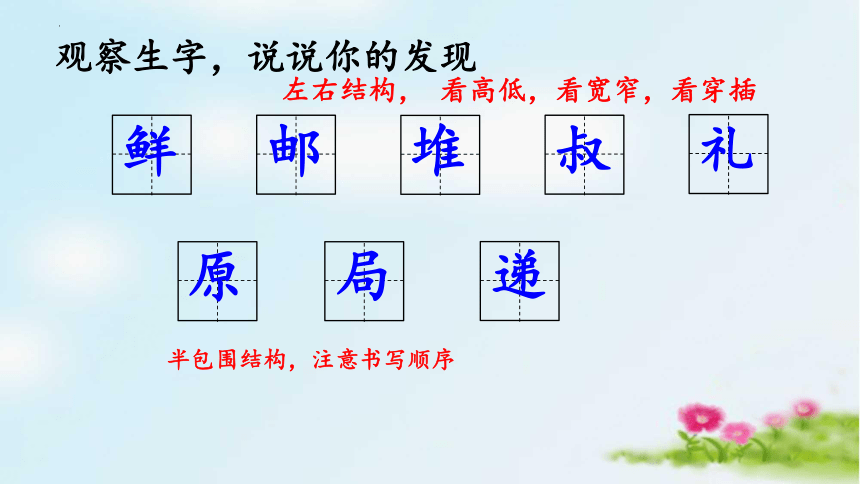 观察生字，说说你的发现

左右结构， 看高低，看宽窄，看穿插

鲜 邮 堆 叔 礼

原 局 递

半包围结构，注意书写顺序